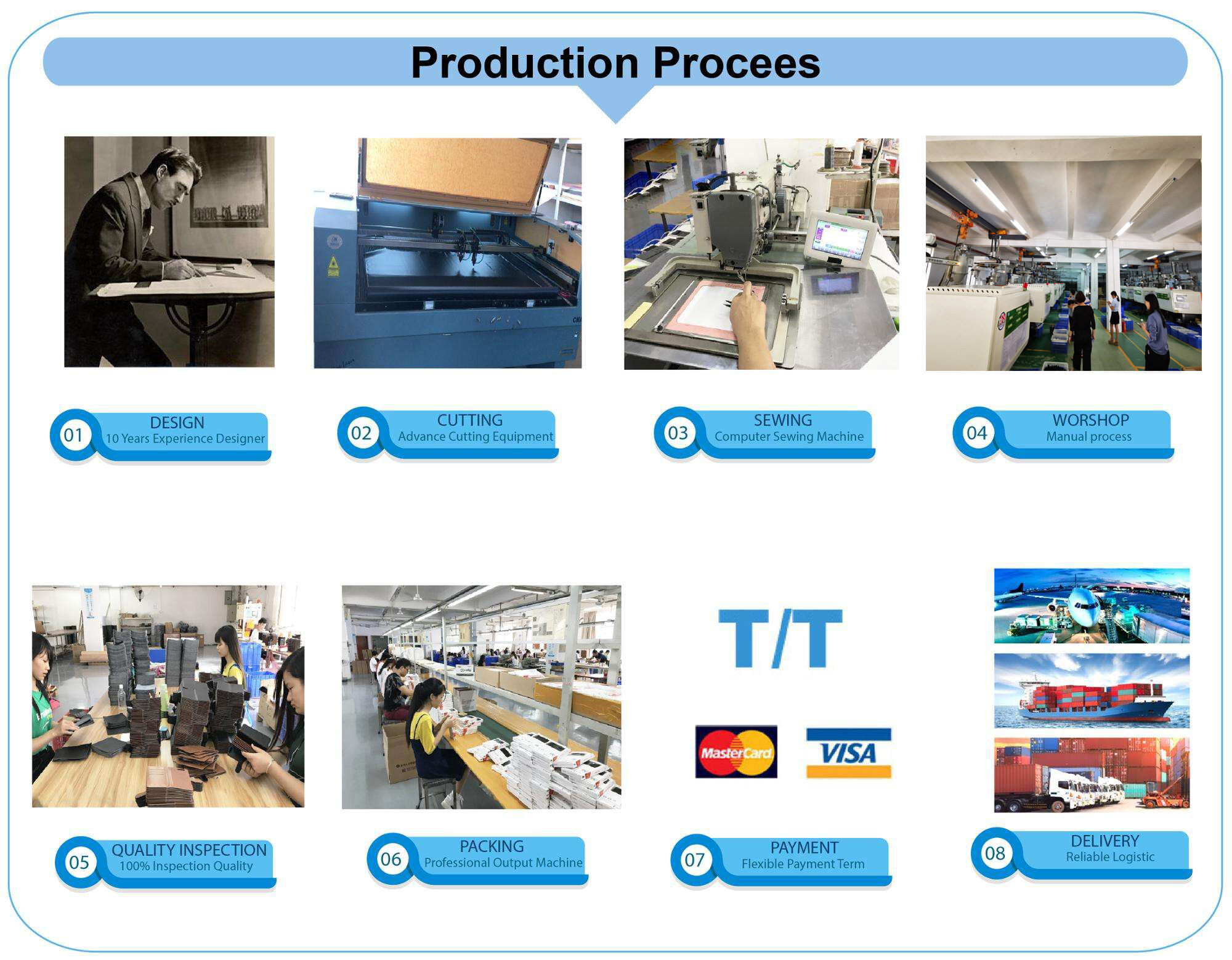 Production Procees

01 DESIGN 10 Years Experience Designer

02 CUTTING Advance Cutting Equipment

03 SEWING Computer Sewing Machine

04 WORSHOP Manual process

T/T

MasterCard

VISA

05 QUALITY INSPECTION 100% Inspection Quality

06 PACKING Professional Output Machine

07 PAYMENT Flexible Payment Term

08 DELIVERY Reliable Logistic